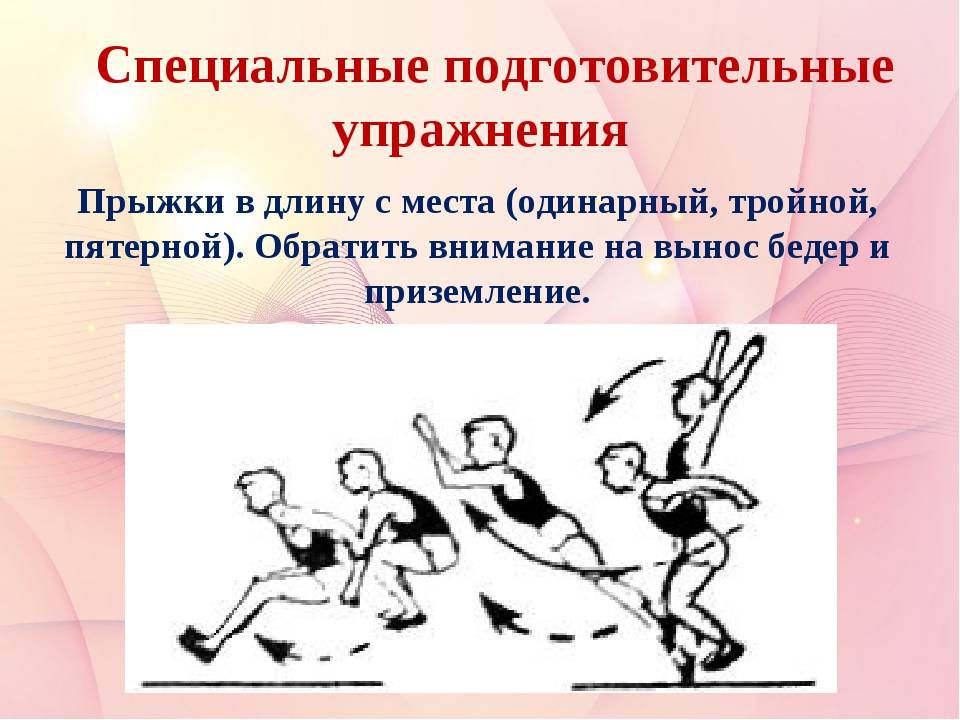 Специальные подготовительные упражнения

Прыжки в длину с места (одинарный, тройной, пятерной). Обратить внимание на вынос бедер и приземление.